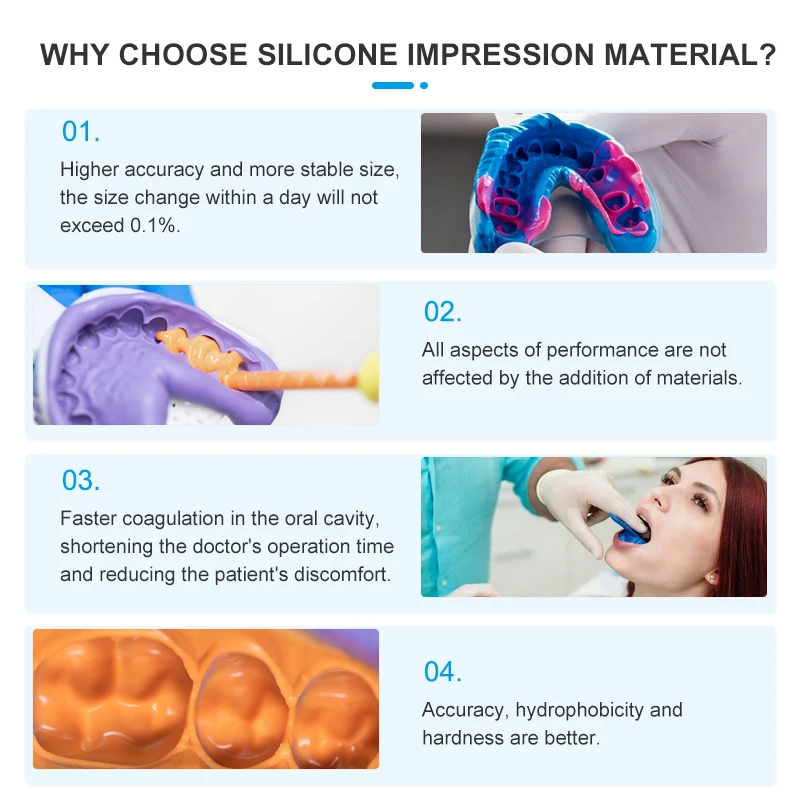 WHY CHOOSE SILICONE IMPRESSION MATERIAL?

01.

Higher accuracy and more stable size, the size change within a day will not exceed 0.1%.

02.

All aspects of performance are not affected by the addition of materials.

03.

Faster coagulation in the oral cavity, shortening the doctor's operation time and reducing the patient's discomfort.

04.

Accuracy, hydrophobicity and hardness are better.